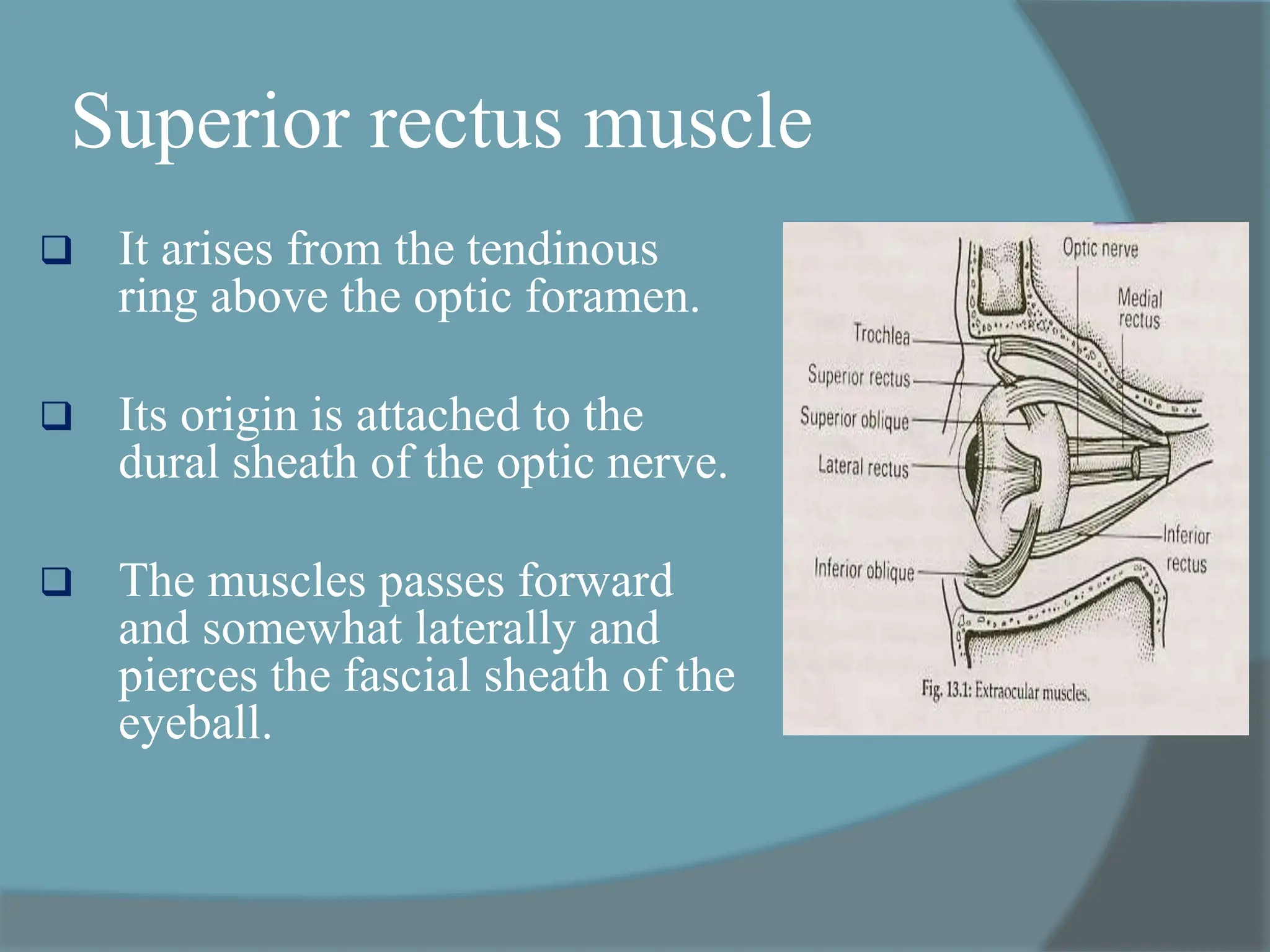 Superior rectus muscle

❑ It arises from the tendinous ring above the optic foramen.

❑ Its origin is attached to the dural sheath of the optic nerve.

❑ The muscles passes forward and somewhat laterally and pierces the fascial sheath of the eyeball.

Optic nerve
Medial rectus
Trochlea
Superior rectus
Superior oblique
Lateral rectus
Inferior rectus
Inferior oblique

Fig. 13.1: Extraocular muscles.